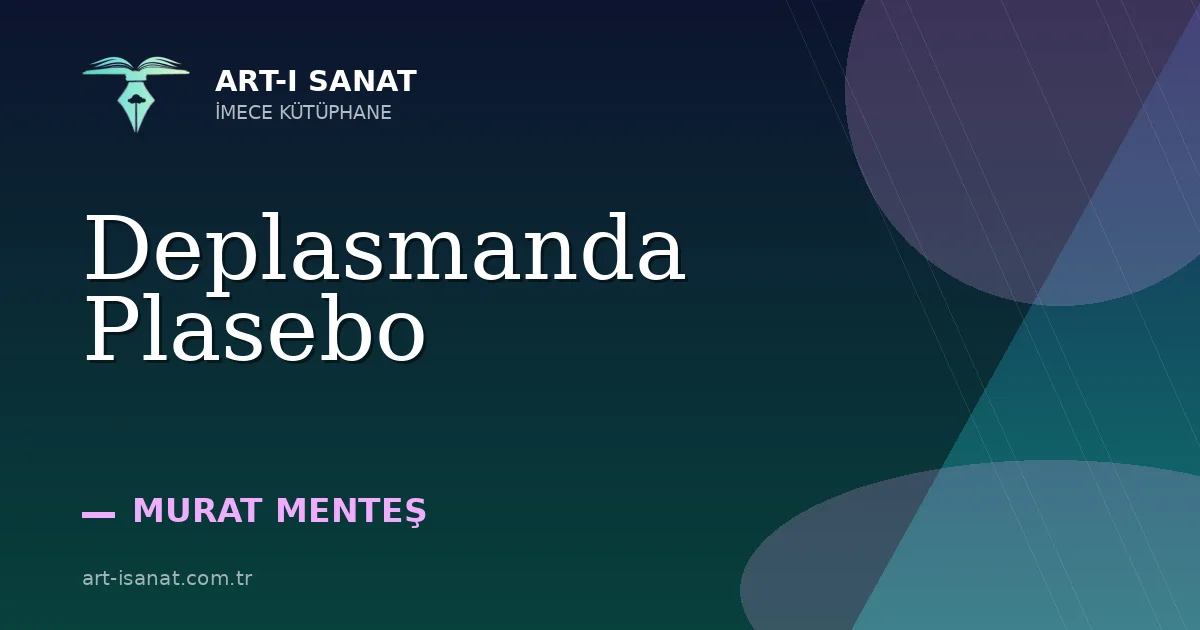 ART-I SANAT
İMECE KÜTÜPHANE

Deplasmanda Plasebo

— MURAT MENTEŞ

art-isanat.com.tr